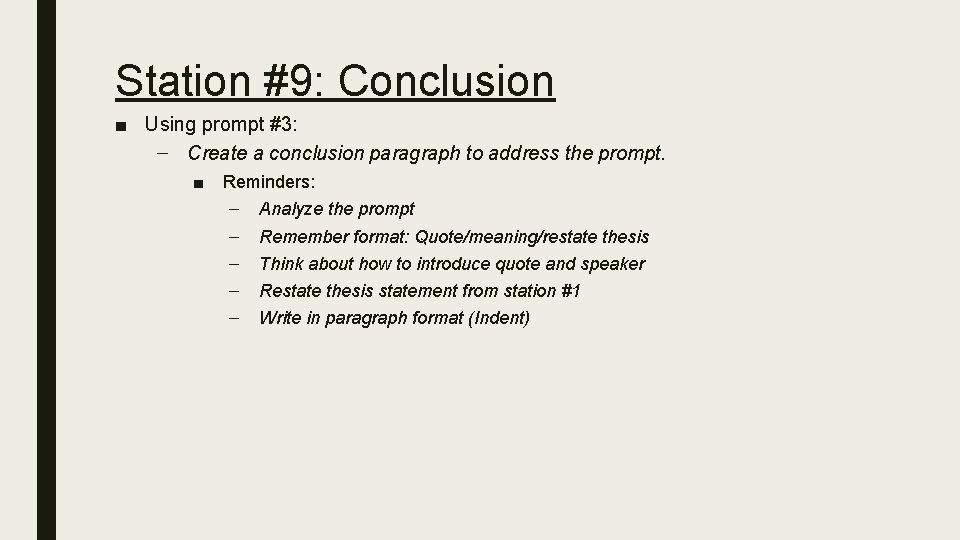 Station #9: Conclusion

■ Using prompt #3:

– Create a conclusion paragraph to address the prompt.

■ Reminders:

– Analyze the prompt
– Remember format: Quote/meaning/restate thesis
– Think about how to introduce quote and speaker
– Restate thesis statement from station #1
– Write in paragraph format (Indent)